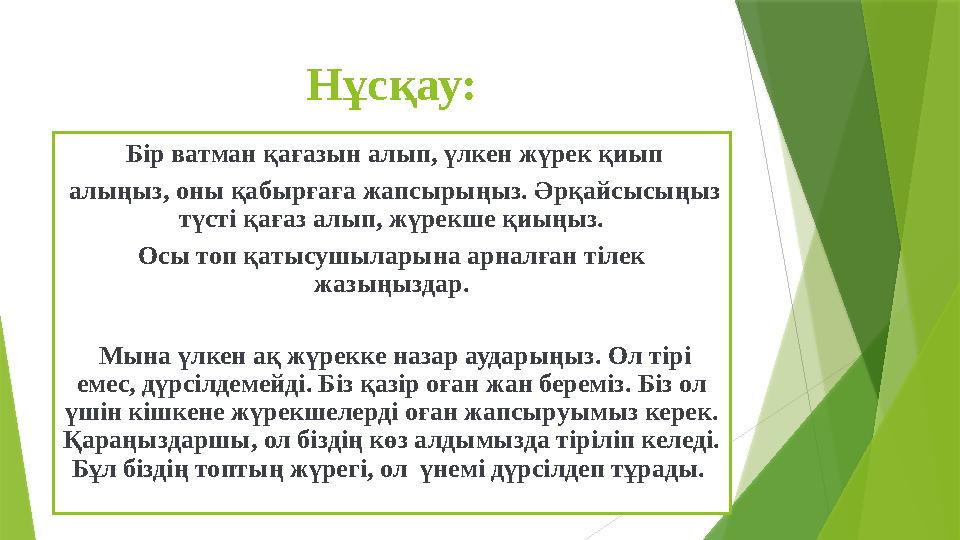 Нұсқау:

Бір ватман қағазын алып, үлкен жүрек қиып алыңыз, оны қабырғаға жапсырыңыз. Әрқайсысыңыз түсті қағаз алып, жүрекше қиыңыз.

Осы топ қатысушыларына арналған тілек жазыңыздар.

Мына үлкен ақ жүрекке назар аударыңыз. Ол тірі емес, дүрсілдемейді. Біз қазір оған жан береміз. Біз ол үшін кішкене жүрекшелерді оған жапсыруымыз керек. Қараңыздаршы, ол біздің көз алдымызда тіріліп келеді. Бұл біздің топтың жүрегі, ол үнемі дүрсілдеп тұрады.